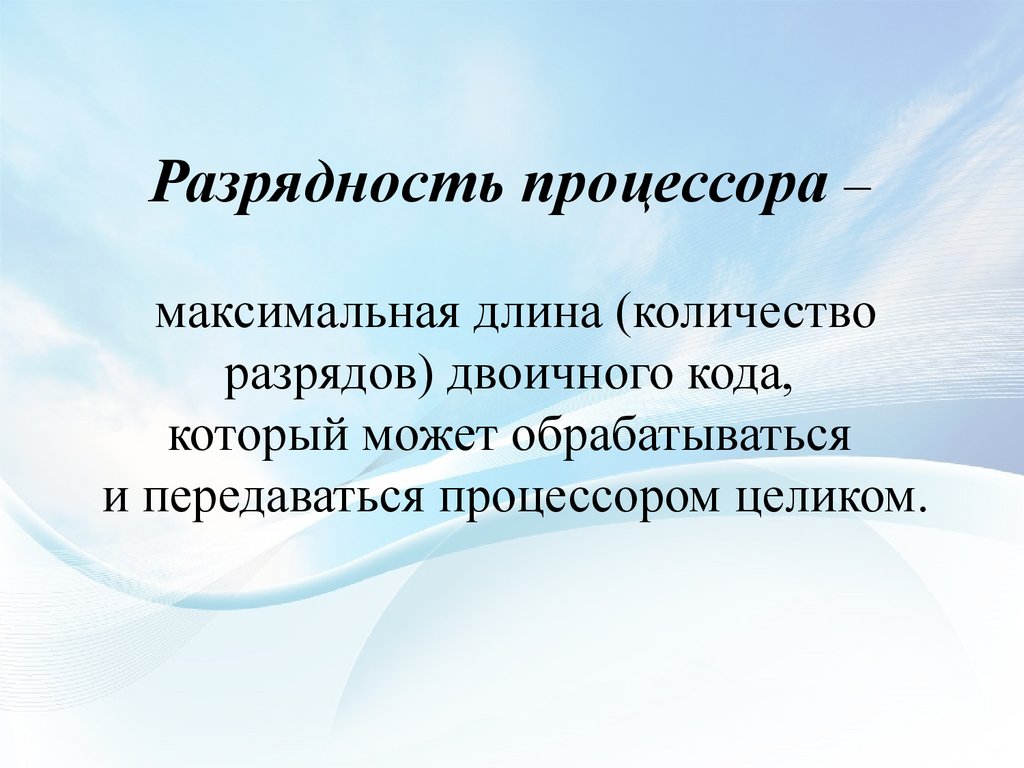 Разрядность процессора –

максимальная длина (количество разрядов) двоичного кода, который может обрабатываться и передаваться процессором целиком.